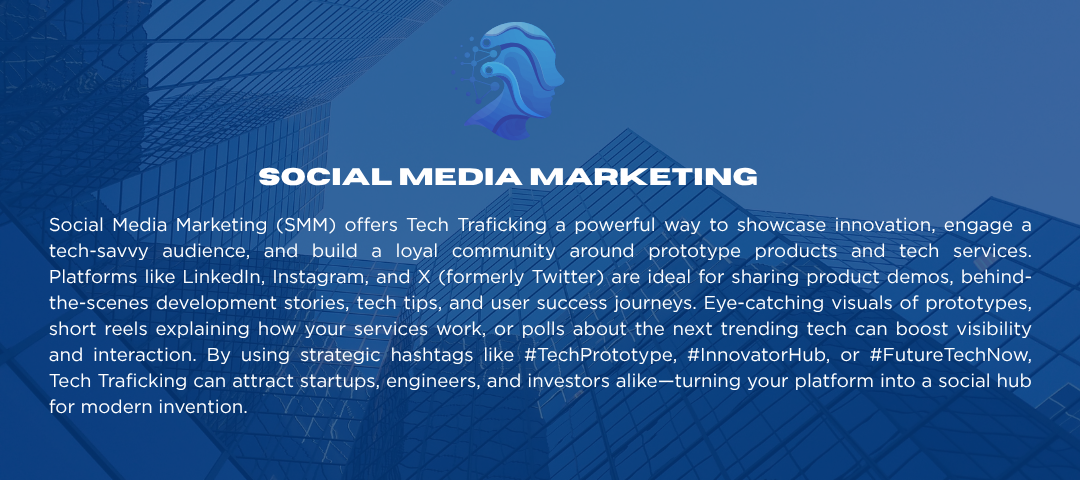 SOCIAL MEDIA MARKETING

Social Media Marketing (SMM) offers Tech Traficking a powerful way to showcase innovation, engage a tech-savvy audience, and build a loyal community around prototype products and tech services. Platforms like LinkedIn, Instagram, and X (formerly Twitter) are ideal for sharing product demos, behind-the-scenes development stories, tech tips, and user success journeys. Eye-catching visuals of prototypes, short reels explaining how your services work, or polls about the next trending tech can boost visibility and interaction. By using strategic hashtags like #TechPrototype, #InnovatorHub, or #FutureTechNow, Tech Traficking can attract startups, engineers, and investors alike—turning your platform into a social hub for modern invention.